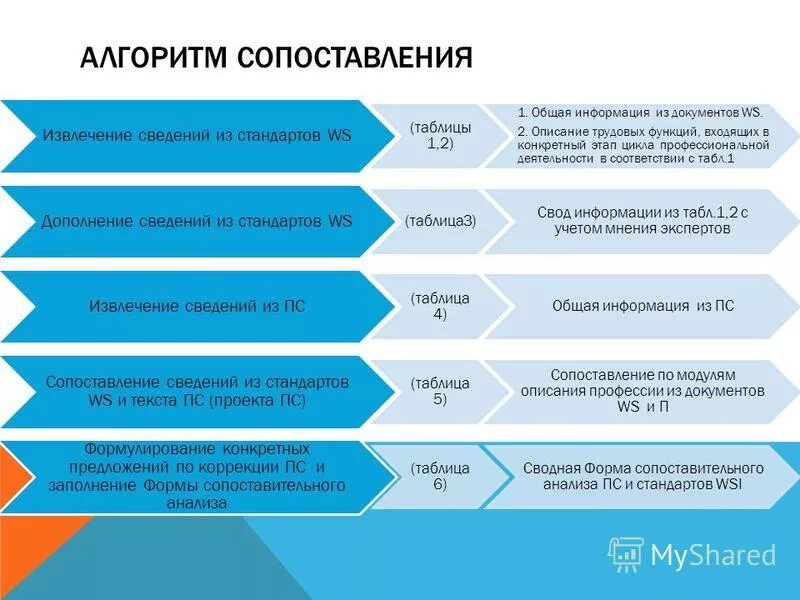 АЛГОРИТМ СОПОСТАВЛЕНИЯ

Извлечение сведений из стандартов WS

(таблицы 1,2)

1. Общая информация из документов WS.

2. Описание трудовых функций, входящих в конкретный этап цикла профессиональной деятельности в соответствии с табл.1

Дополнение сведений из стандартов WS

(таблица3)

Свод информации из табл.1,2 с учетом мнения экспертов

Извлечение сведений из ПС

(таблица 4)

Общая информация из ПС

Сопоставление сведений из стандартов WS и текста ПС (проекта ПС)

(таблица 5)

Сопоставление по модулям описания профессии из документов WS и П

Формулирование конкретных предложений по коррекции ПС и заполнение Формы сопоставительного анализа

(таблица 6)

Сводная Форма сопоставительного анализа ПС и стандартов WSI

MyShared